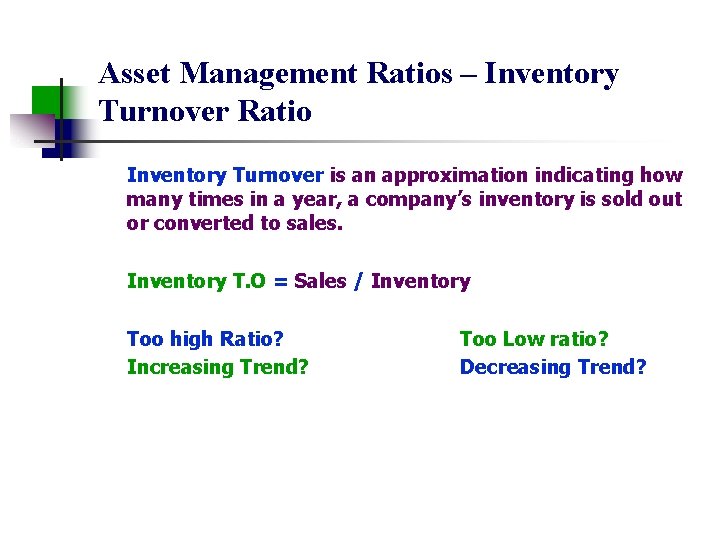 Asset Management Ratios – Inventory Turnover Ratio

Inventory Turnover is an approximation indicating how many times in a year, a company's inventory is sold out or converted to sales.

Inventory T.O = Sales / Inventory

Too high Ratio?
Increasing Trend?

Too Low ratio?
Decreasing Trend?